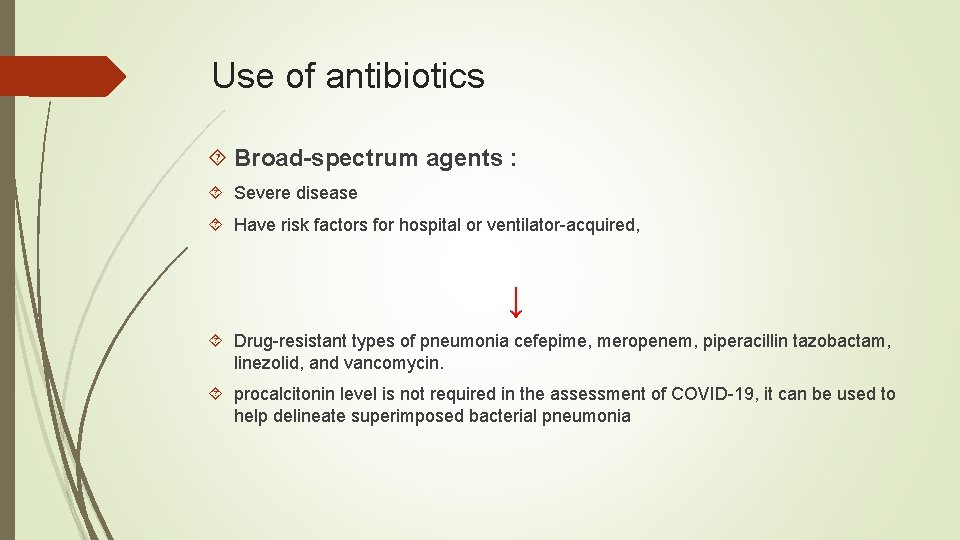 Use of antibiotics

Broad-spectrum agents :

Severe disease

Have risk factors for hospital or ventilator-acquired,

↓

Drug-resistant types of pneumonia cefepime, meropenem, piperacillin tazobactam, linezolid, and vancomycin.

procalcitonin level is not required in the assessment of COVID-19, it can be used to help delineate superimposed bacterial pneumonia